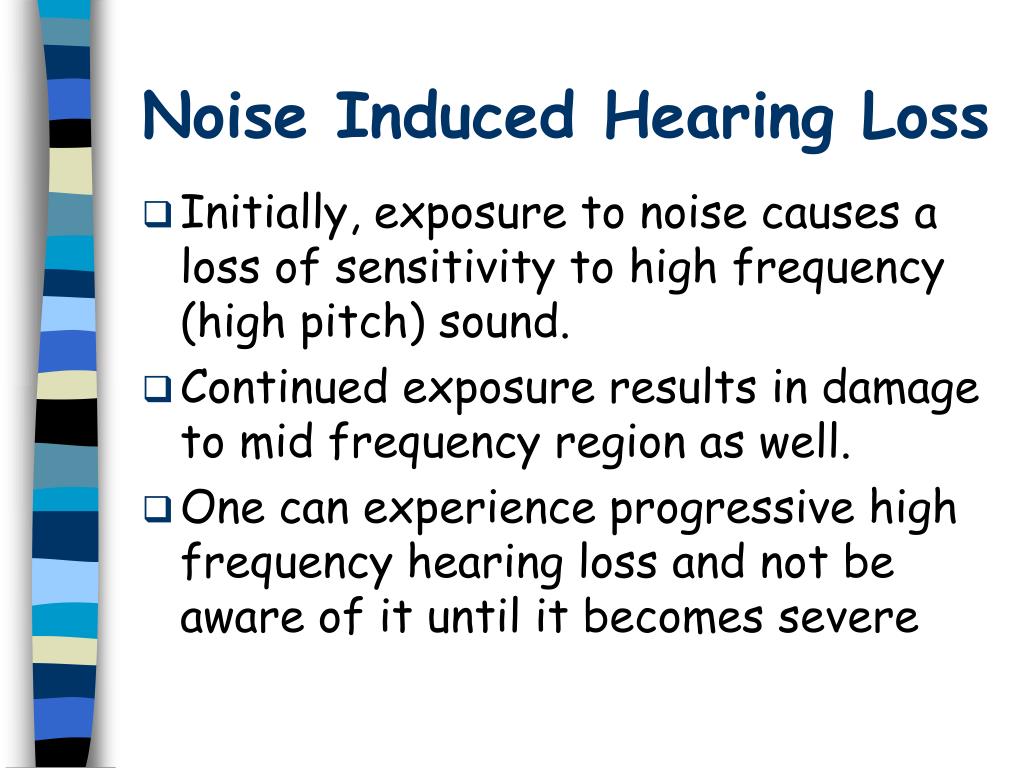 Noise Induced Hearing Loss

❑ Initially, exposure to noise causes a loss of sensitivity to high frequency (high pitch) sound.

❑ Continued exposure results in damage to mid frequency region as well.

❑ One can experience progressive high frequency hearing loss and not be aware of it until it becomes severe